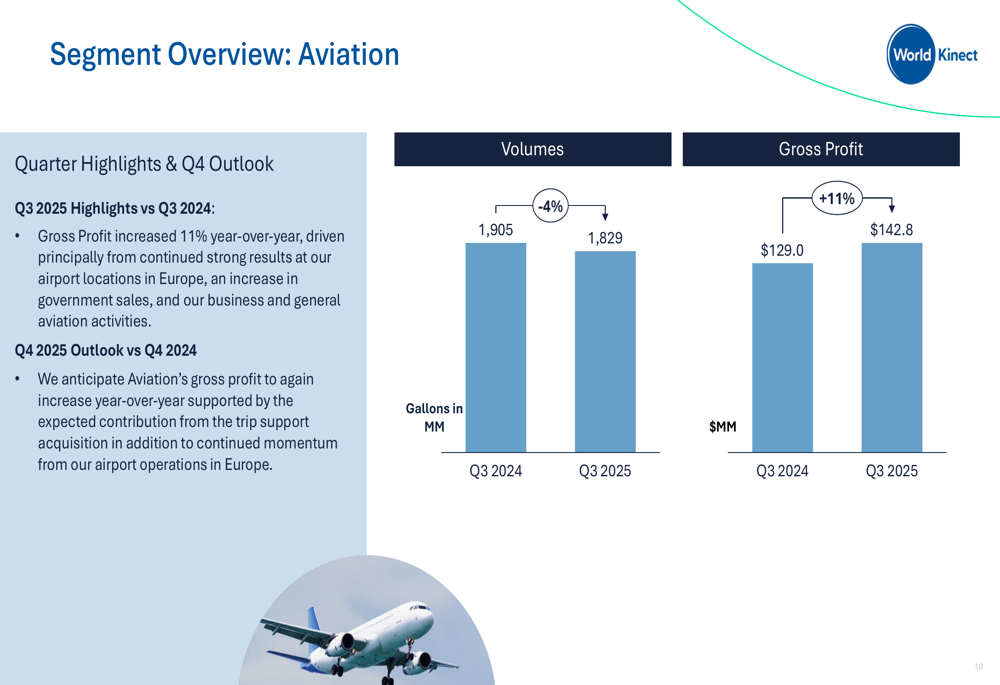 Segment Overview: Aviation

World Kinect

Quarter Highlights & Q4 Outlook

Q3 2025 Highlights vs Q3 2024:

• Gross Profit increased 11% year-over-year, driven principally from continued strong results at our airport locations in Europe, an increase in government sales, and our business and general aviation activities.

Q4 2025 Outlook vs Q4 2024

• We anticipate Aviation's gross profit to again increase year-over-year supported by the expected contribution from the trip support acquisition in addition to continued momentum from our airport operations in Europe.

Volumes

-4%

1,905

1,829

Gallons in MM

Q3 2024

Q3 2025

Gross Profit

+11%

$129.0

$142.8

$MM

Q3 2024

Q3 2025

10